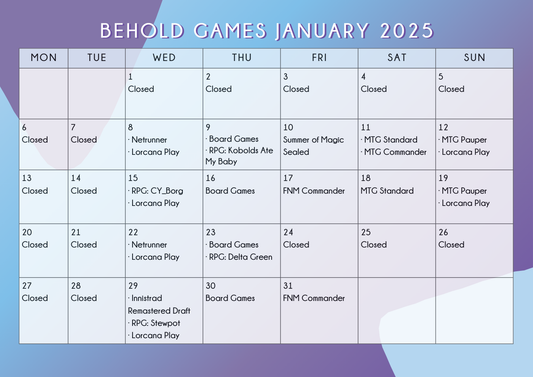 BEHOLD GAMES JANUARY 2025

| MON | TUE | WED | THU | FRI | SAT | SUN |
|---|---|---|---|---|---|---|
| | | 1 Closed | 2 Closed | 3 Closed | 4 Closed | 5 Closed |
| 6 Closed | 7 Closed | 8 · Netrunner · Lorcana Play | 9 · Board Games · RPG: Kobolds Ate My Baby | 10 Summer of Magic Sealed | 11 · MTG Standard · MTG Commander | 12 · MTG Pauper · Lorcana Play |
| 13 Closed | 14 Closed | 15 · RPG: CY_Borg · Lorcana Play | 16 Board Games | 17 FNM Commander | 18 MTG Standard | 19 · MTG Pauper · Lorcana Play |
| 20 Closed | 21 Closed | 22 · Netrunner · Lorcana Play | 23 · Board Games · RPG: Delta Green | 24 Closed | 25 Closed | 26 Closed |
| 27 Closed | 28 Closed | 29 · Innistrad Remastered Draft · RPG: Stewpot · Lorcana Play | 30 Board Games | 31 FNM Commander | | |